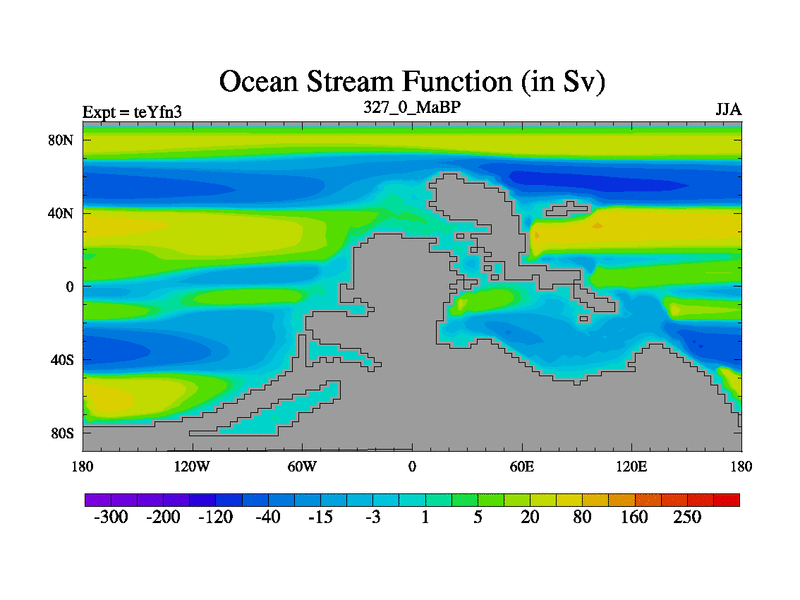 Ocean Stream Function (in Sv)

Expt = teYfn3

327_0_MaBP

JJA

80N

40N

0

40S

80S

180

120W

60W

0

60E

120E

180

-300 -200 -120 -40 -15 -3 1 5 20 80 160 250